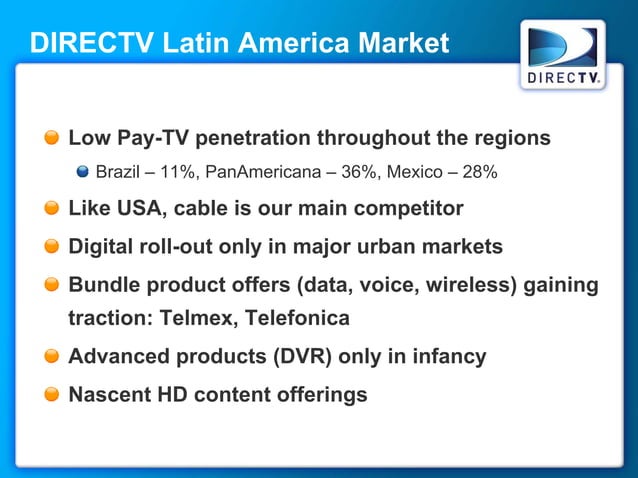 DIRECTV Latin America Market

DIRECTV.

Low Pay-TV penetration throughout the regions

Brazil – 11%, PanAmericana – 36%, Mexico – 28%

Like USA, cable is our main competitor

Digital roll-out only in major urban markets

Bundle product offers (data, voice, wireless) gaining traction: Telmex, Telefonica

Advanced products (DVR) only in infancy

Nascent HD content offerings